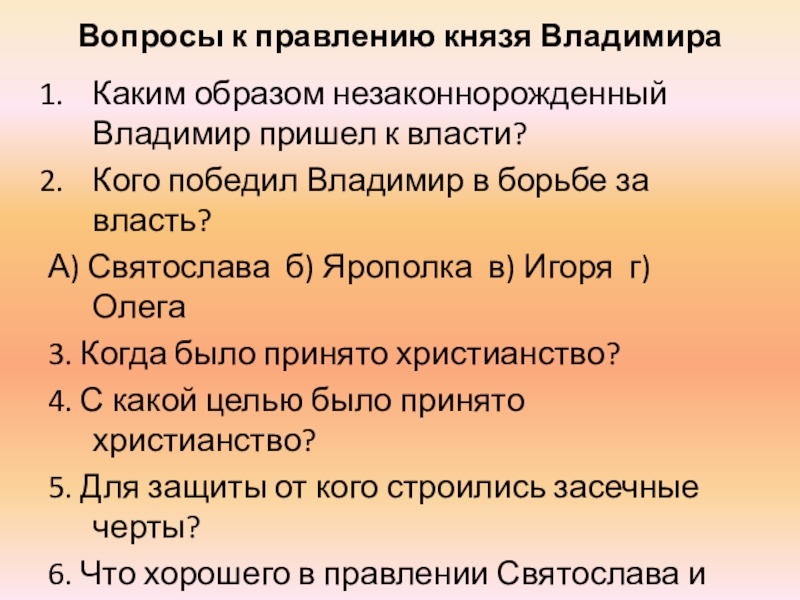 Вопросы к правлению князя Владимира

1. Каким образом незаконнорожденный Владимир пришел к власти?
2. Кого победил Владимир в борьбе за власть?

А) Святослава б) Ярополка в) Игоря г) Олега

3. Когда было принято христианство?
4. С какой целью было принято христианство?
5. Для защиты от кого строились засечные черты?
6. Что хорошего в правлении Святослава и